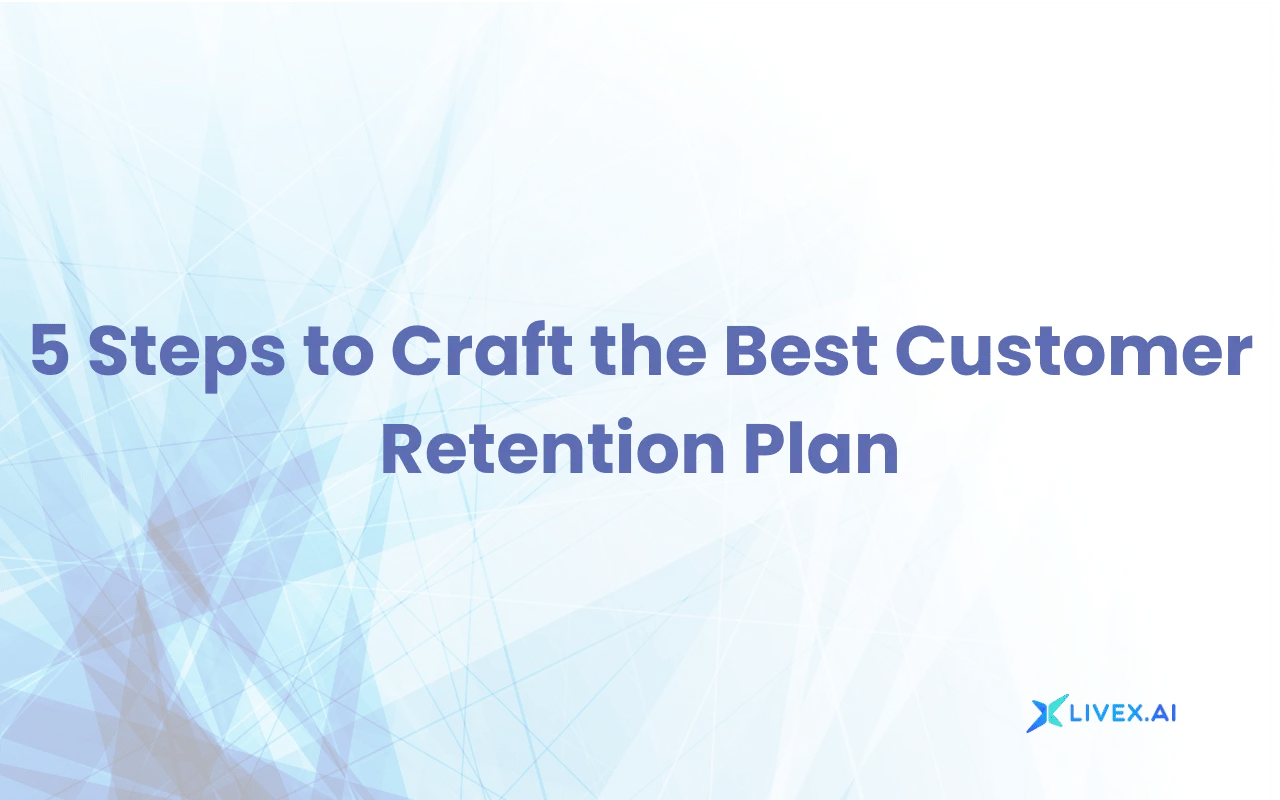 5 Steps to Craft the Best Customer Retention Plan

LIVEX.AI